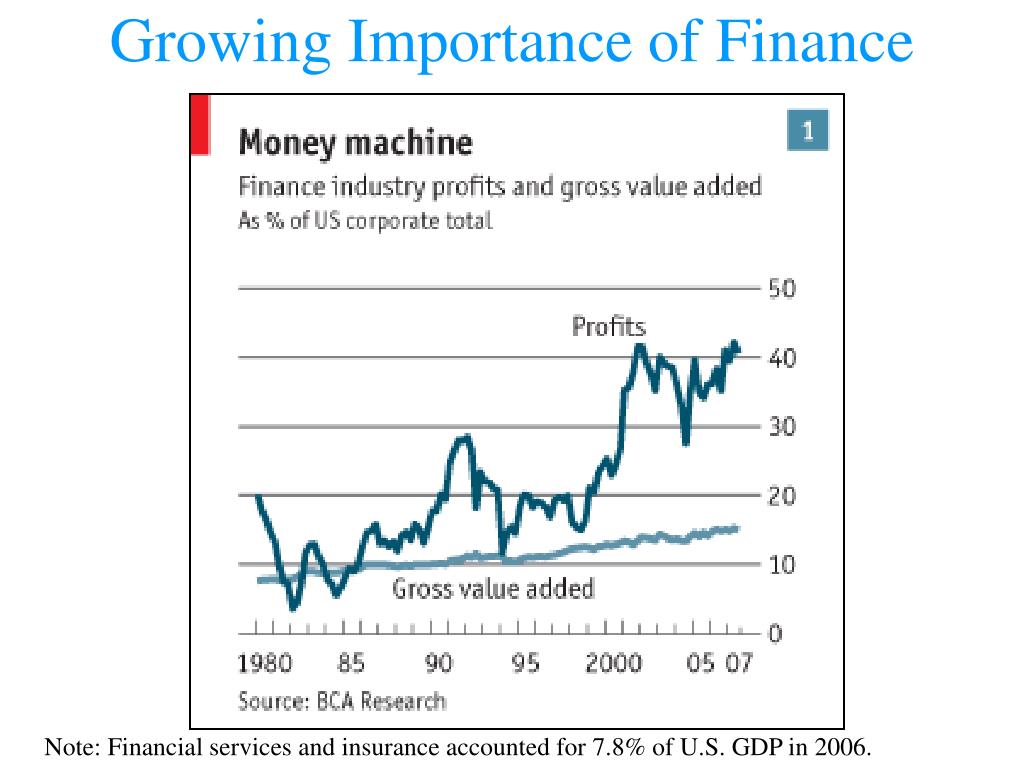 Growing Importance of Finance

Money machine

1

Finance industry profits and gross value added
As % of US corporate total

50
40
30
20
10
0

Profits

Gross value added

1980 85 90 95 2000 05 07

Source: BCA Research

Note: Financial services and insurance accounted for 7.8% of U.S. GDP in 2006.